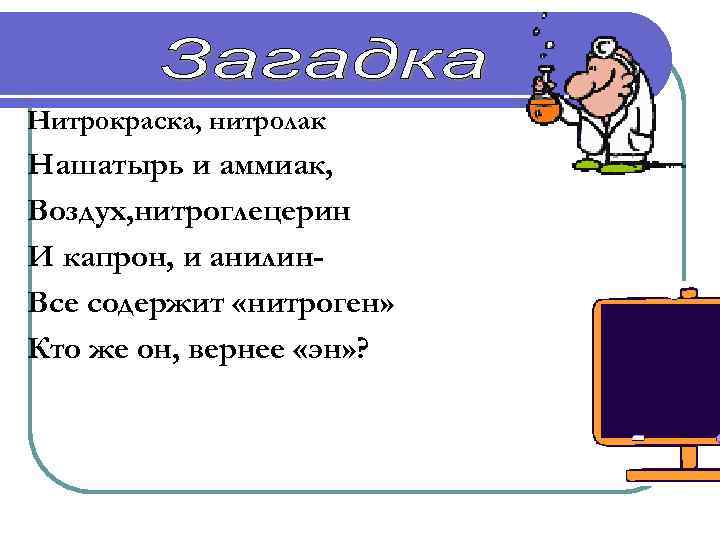 Загадка

Нитрокраска, нитролак

Нашатырь и аммиак,

Воздух,нитроглецерин

И капрон, и анилин-

Все содержит «нитроген»

Кто же он, вернее «эн»?